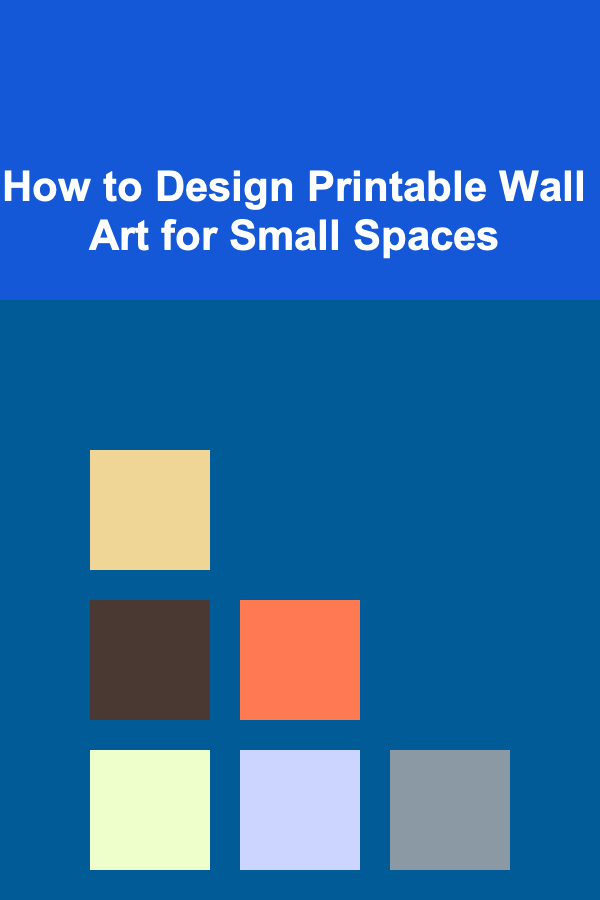 How to Design Printable Wall Art for Small Spaces